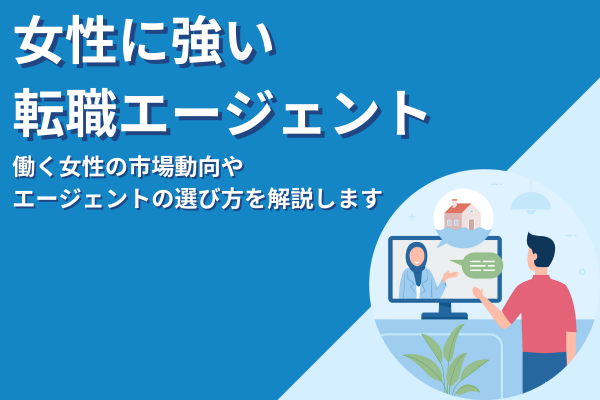 女性に強い
転職エージェント

働く女性の市場動向や
エージェントの選び方を解説します